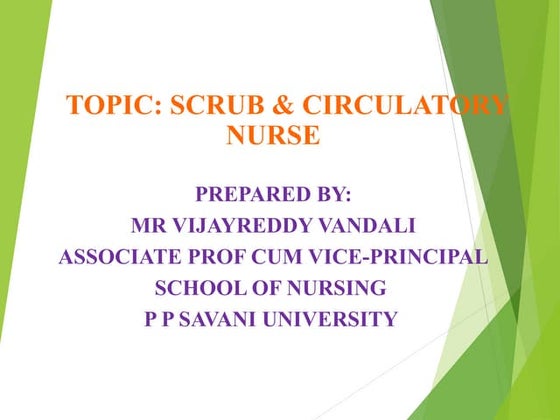 TOPIC: SCRUB & CIRCULATORY NURSE

PREPARED BY:
MR VIJAYREDDY VANDALI
ASSOCIATE PROF CUM VICE-PRINCIPAL
SCHOOL OF NURSING
P P SAVANI UNIVERSITY